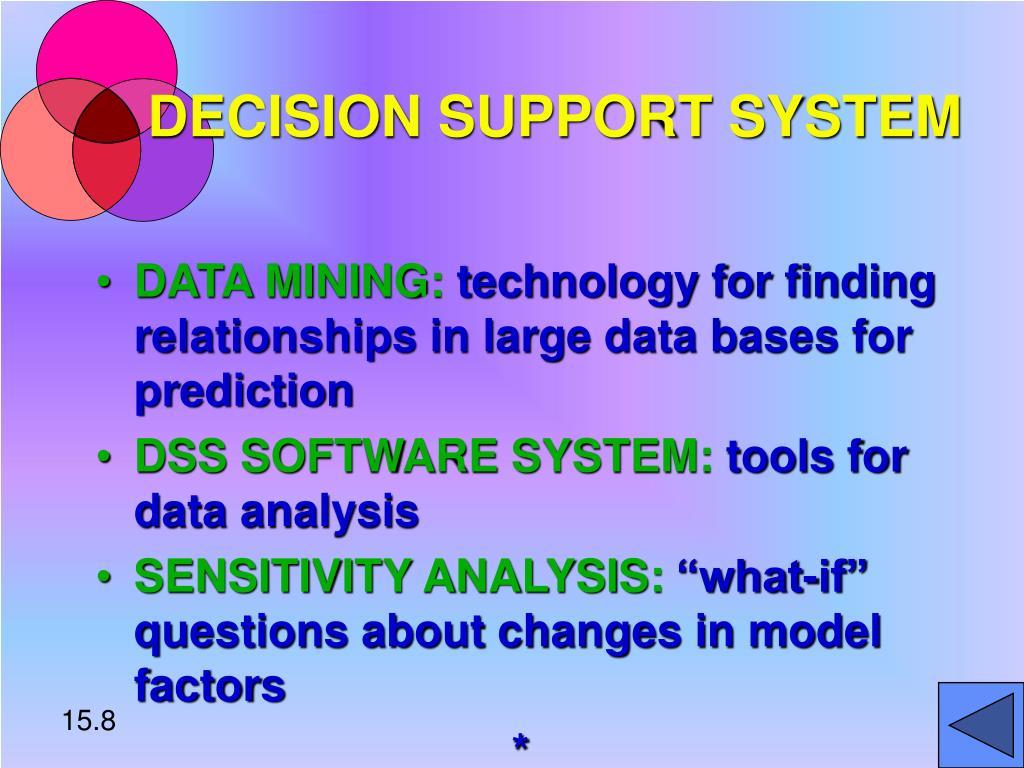 DECISION SUPPORT SYSTEM

• DATA MINING: technology for finding relationships in large data bases for prediction
• DSS SOFTWARE SYSTEM: tools for data analysis
• SENSITIVITY ANALYSIS: “what-if” questions about changes in model factors

15.8

*